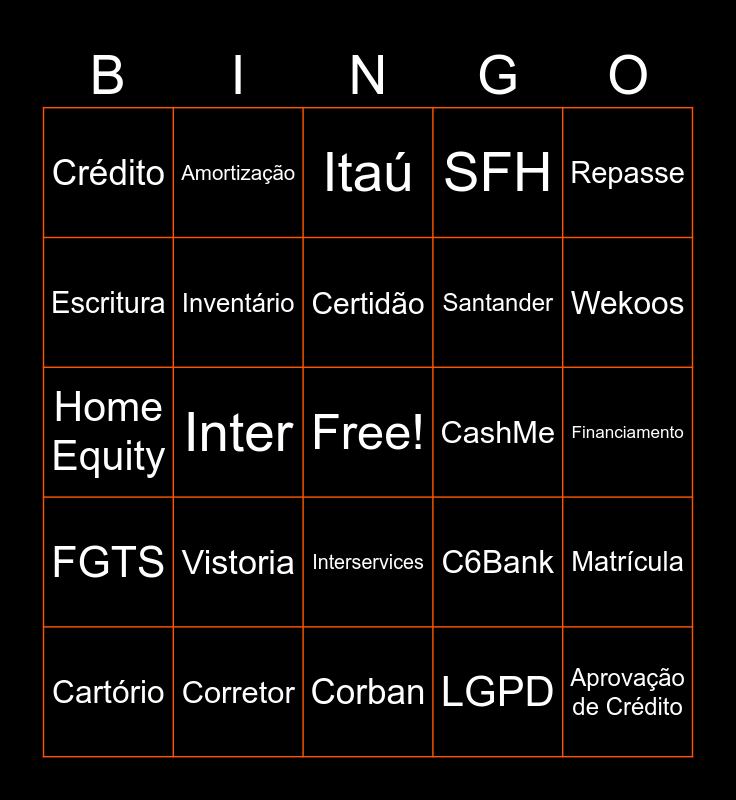 | B | I | N | G | O |
|---|---|---|---|---|
| Crédito | Amortização | Itaú | SFH | Repasse |
| Escritura | Inventário | Certidão | Santander | Wekoos |
| Home Equity | Inter | Free! | CashMe | Financiamento |
| FGTS | Vistoria | Interservices | C6Bank | Matrícula |
| Cartório | Corretor | Corban | LGPD | Aprovação de Crédito |